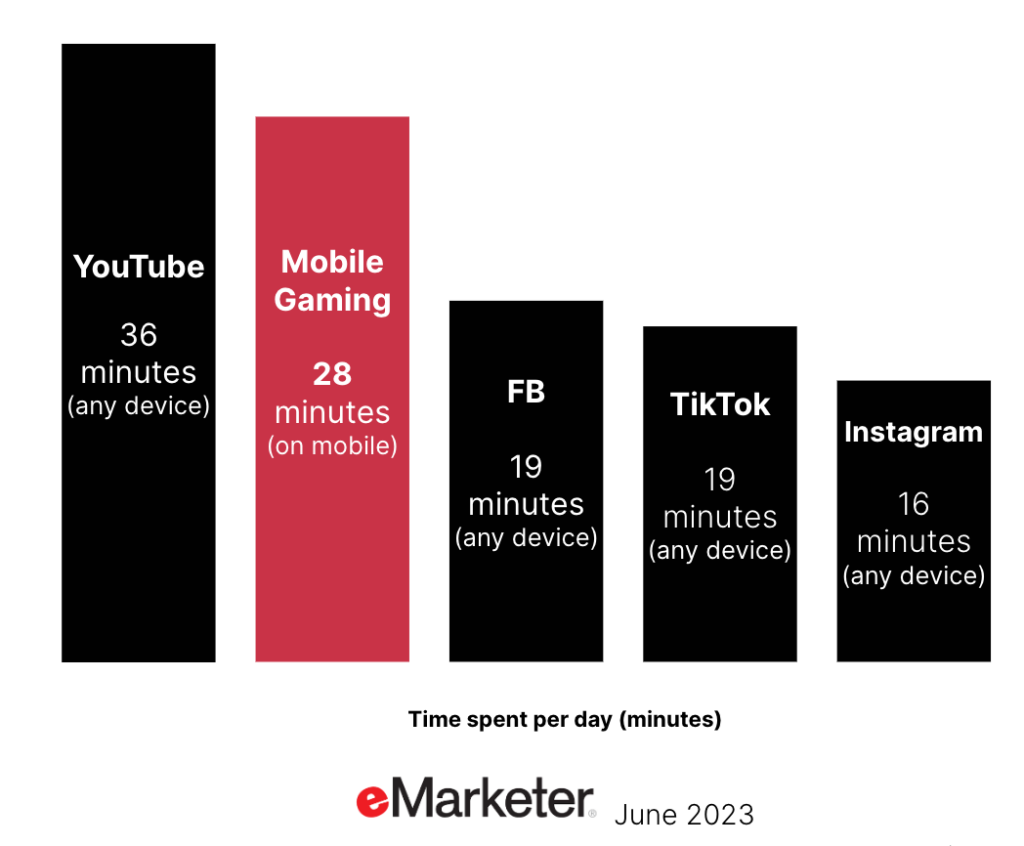 YouTube
36 minutes (any device)

Mobile Gaming
28 minutes (on mobile)

FB
19 minutes (any device)

TikTok
19 minutes (any device)

Instagram
16 minutes (any device)

Time spent per day (minutes)

eMarketer June 2023